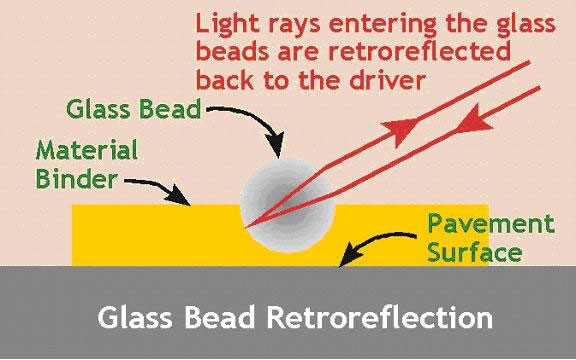 Light rays entering the glass beads are retroreflected back to the driver

Glass Bead

Material Binder

Pavement Surface

Glass Bead Retroreflection